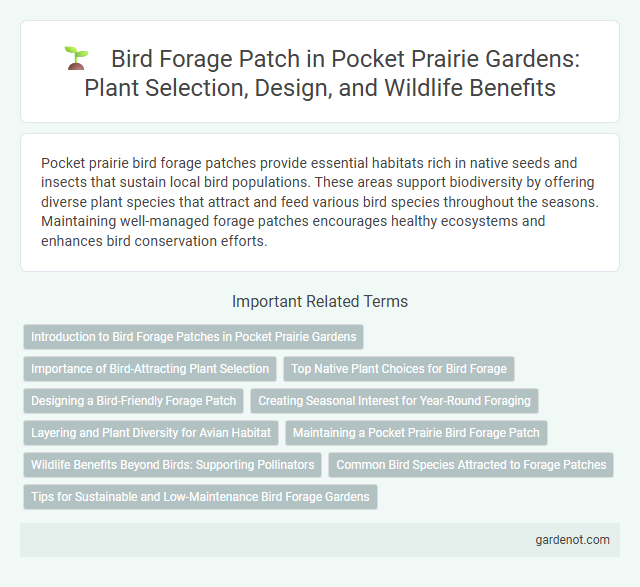 Bird Forage Patch in Pocket Prairie Gardens: Plant Selection, Design, and Wildlife Benefits

Pocket prairie bird forage patches provide essential habitats rich in native seeds and insects that sustain local bird populations. These areas support biodiversity by offering diverse plant species that attract and feed various bird species throughout the seasons. Maintaining well-managed forage patches encourages healthy ecosystems and enhances bird conservation efforts.

Important Related Terms

Introduction to Bird Forage Patches in Pocket Prairie Gardens

Importance of Bird-Attracting Plant Selection

Top Native Plant Choices for Bird Forage

Designing a Bird-Friendly Forage Patch

Creating Seasonal Interest for Year-Round Foraging

Layering and Plant Diversity for Avian Habitat

Maintaining a Pocket Prairie Bird Forage Patch

Wildlife Benefits Beyond Birds: Supporting Pollinators

Common Bird Species Attracted to Forage Patches

Tips for Sustainable and Low-Maintenance Bird Forage Gardens

gardenot.com